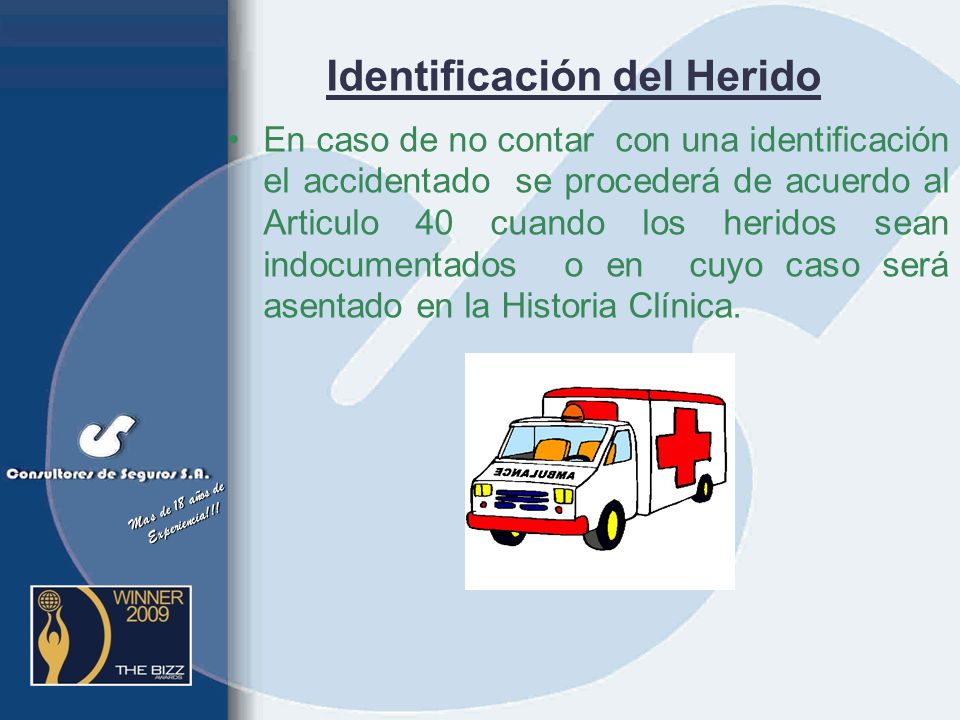 Identificación del Herido

• En caso de no contar con una identificación el accidentado se procederá de acuerdo al Articulo 40 cuando los heridos sean indocumentados o en cuyo caso será asentado en la Historia Clínica.

AMBULANCE

Consultores de Seguros S.A.

Mas de 18 años de Experiencia!!!

WINNER 2009

THE BIZZ AWARDS